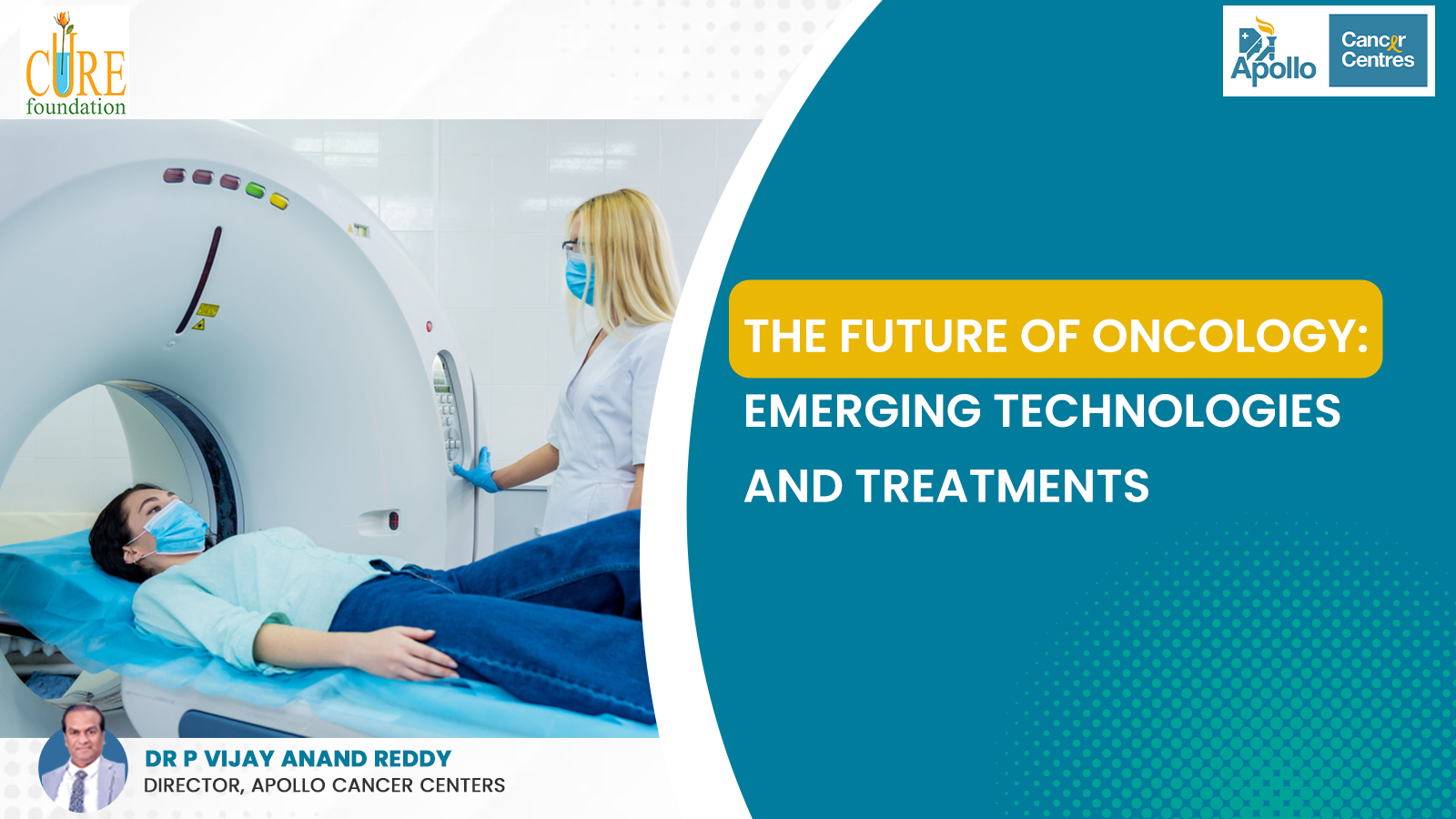 CURE foundation

Apollo Cancer Centres

THE FUTURE OF ONCOLOGY: EMERGING TECHNOLOGIES AND TREATMENTS

DR P VIJAY ANAND REDDY
DIRECTOR, APOLLO CANCER CENTERS